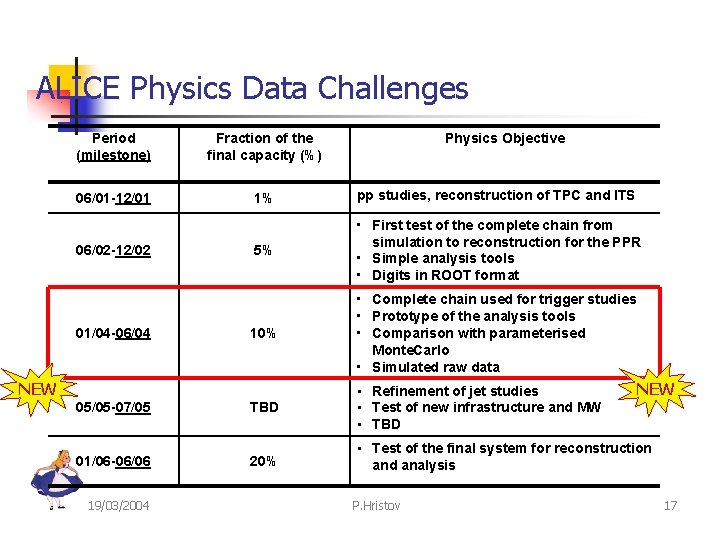 ALICE Physics Data Challenges

| Period (milestone) | Fraction of the final capacity (%) | Physics Objective |
|---|---|---|
| 06/01-12/01 | 1% | pp studies, reconstruction of TPC and ITS |
| 06/02-12/02 | 5% | ▪ First test of the complete chain from simulation to reconstruction for the PPR ▪ Simple analysis tools ▪ Digits in ROOT format |
| 01/04-06/04 | 10% | ▪ Complete chain used for trigger studies ▪ Prototype of the analysis tools ▪ Comparison with parameterised MonteCarlo ▪ Simulated raw data |
| 05/05-07/05 | TBD | ▪ Refinement of jet studies ▪ Test of new infrastructure and MW ▪ TBD |
| 01/06-06/06 | 20% | ▪ Test of the final system for reconstruction and analysis |

NEW

NEW

19/03/2004

P.Hristov

17